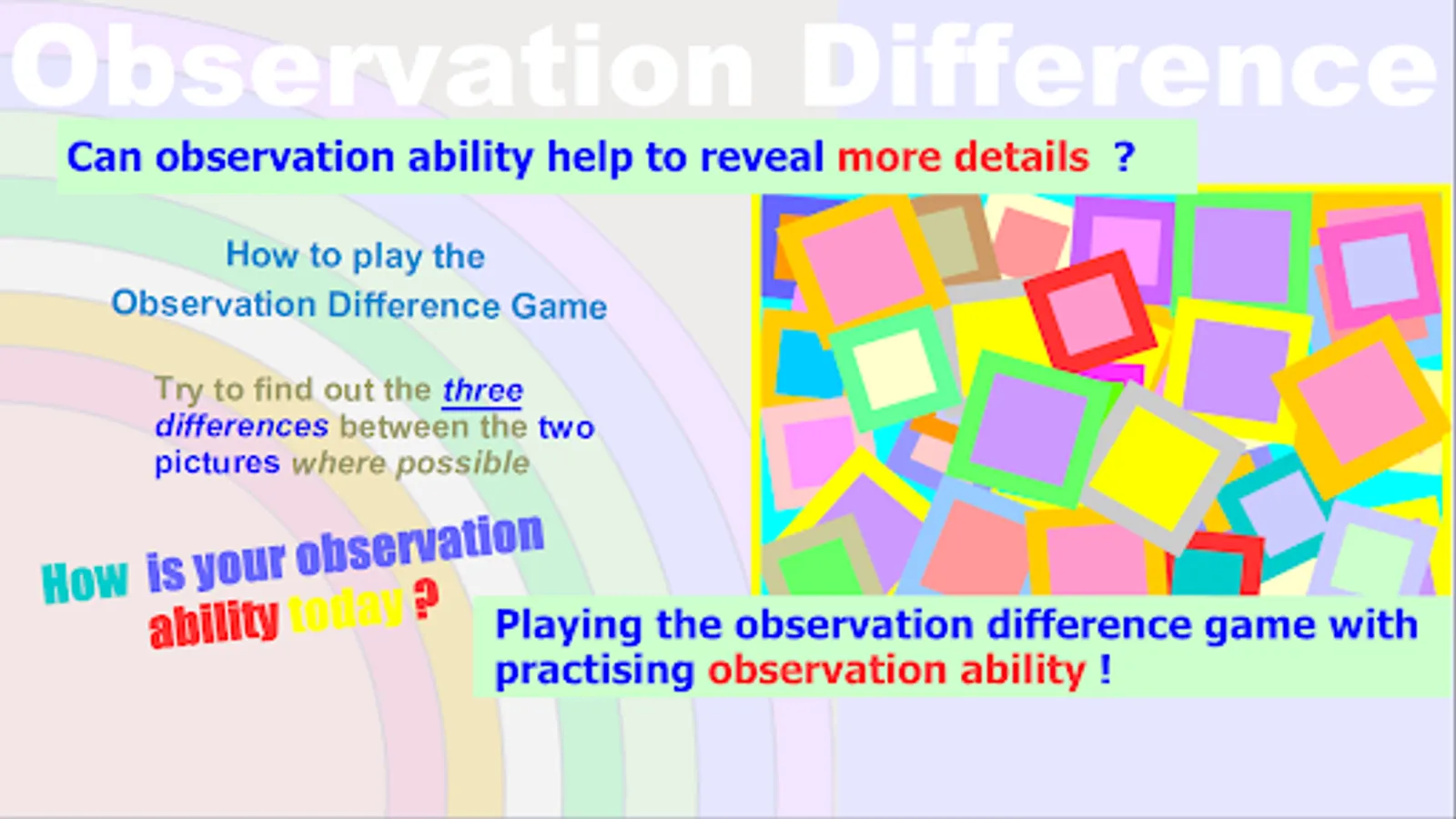 Observation Difference

Can observation ability help to reveal more details ?

How to play the
Observation Difference Game

Try to find out the three differences between the two pictures where possible

How is your observation ability today ?

Playing the observation difference game with practising observation ability !